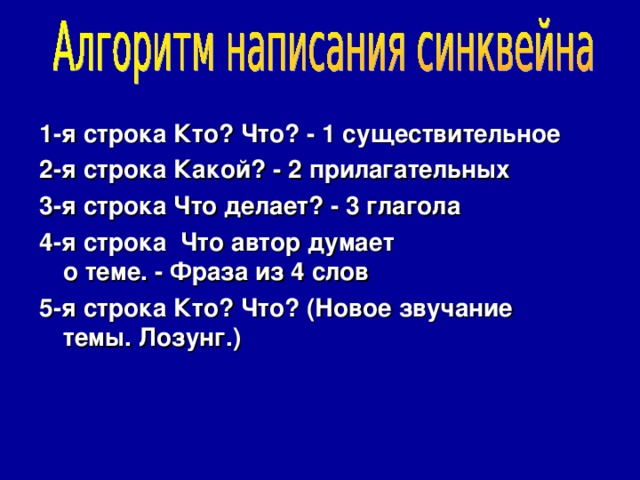 Алгоритм написания синквейна

1-я строка Кто? Что? - 1 существительное

2-я строка Какой? - 2 прилагательных

3-я строка Что делает? - 3 глагола

4-я строка Что автор думает о теме. - Фраза из 4 слов

5-я строка Кто? Что? (Новое звучание темы. Лозунг.)